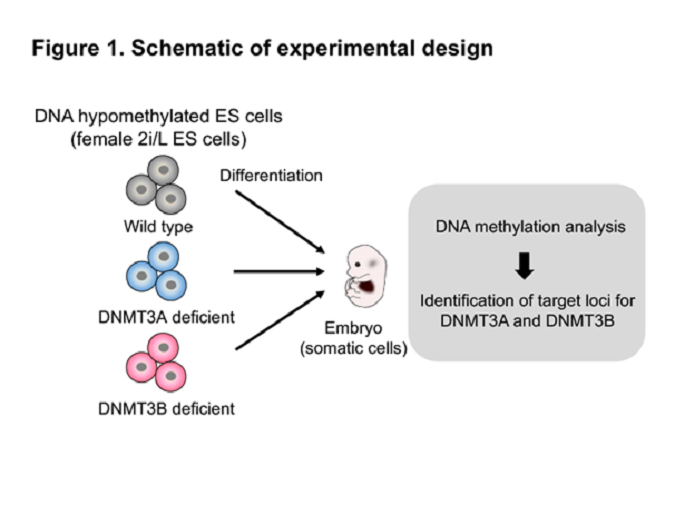 Figure 1. Schematic of experimental design

DNA hypomethylated ES cells (female 2i/L ES cells)

Differentiation

Wild type

DNMT3A deficient

DNMT3B deficient

Embryo (somatic cells)

DNA methylation analysis

Identification of target loci for DNMT3A and DNMT3B